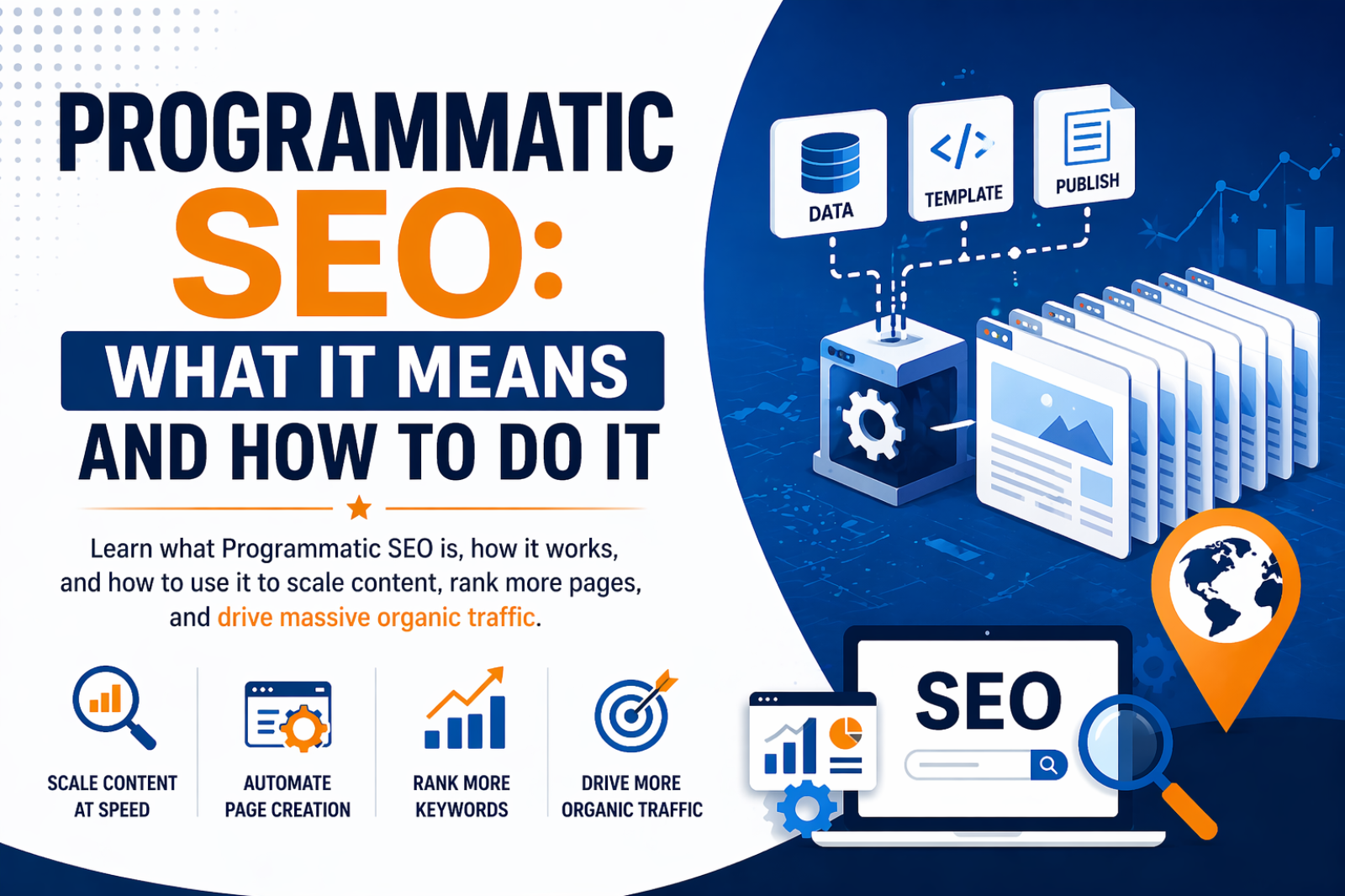 PROGRAMMATIC SEO: WHAT IT MEANS AND HOW TO DO IT

Learn what Programmatic SEO is, how it works, and how to use it to scale content, rank more pages, and drive massive organic traffic.

SCALE CONTENT AT SPEED

AUTOMATE PAGE CREATION

RANK MORE KEYWORDS

DRIVE MORE ORGANIC TRAFFIC

DATA

</>

TEMPLATE

PUBLISH

SEO